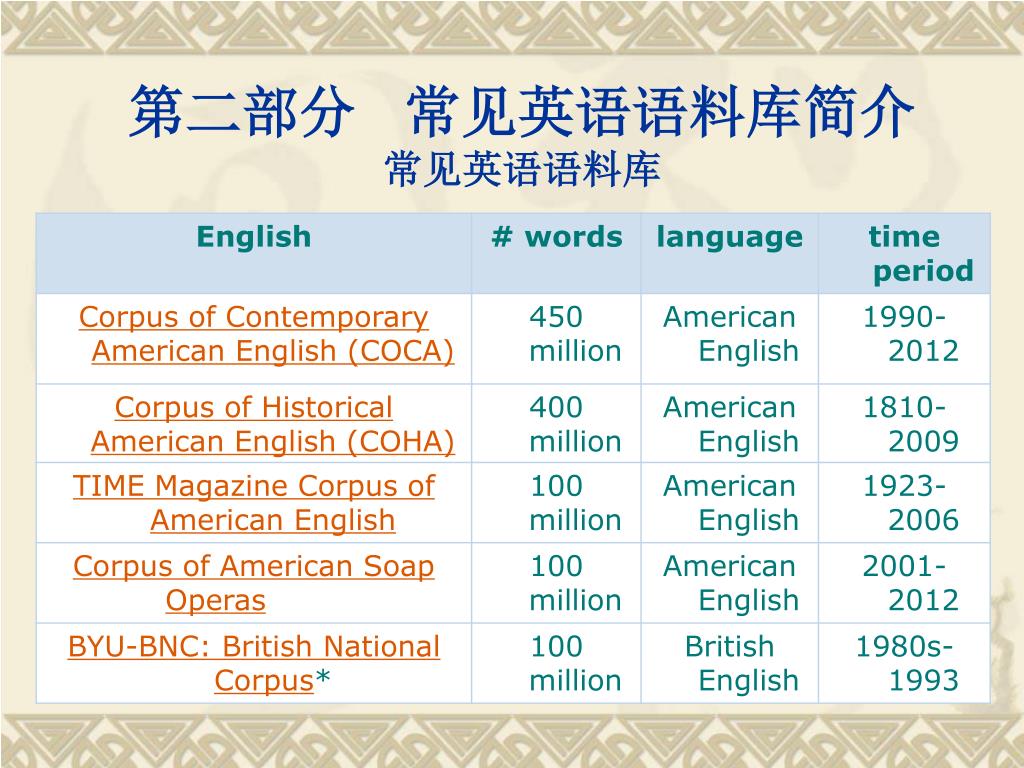 第二部分　常见英语语料库简介

常见英语语料库

| English | # words | language | time period |
|---|---|---|---|
| Corpus of Contemporary American English (COCA) | 450 million | American English | 1990-2012 |
| Corpus of Historical American English (COHA) | 400 million | American English | 1810-2009 |
| TIME Magazine Corpus of American English | 100 million | American English | 1923-2006 |
| Corpus of American Soap Operas | 100 million | American English | 2001-2012 |
| BYU-BNC: British National Corpus* | 100 million | British English | 1980s-1993 |